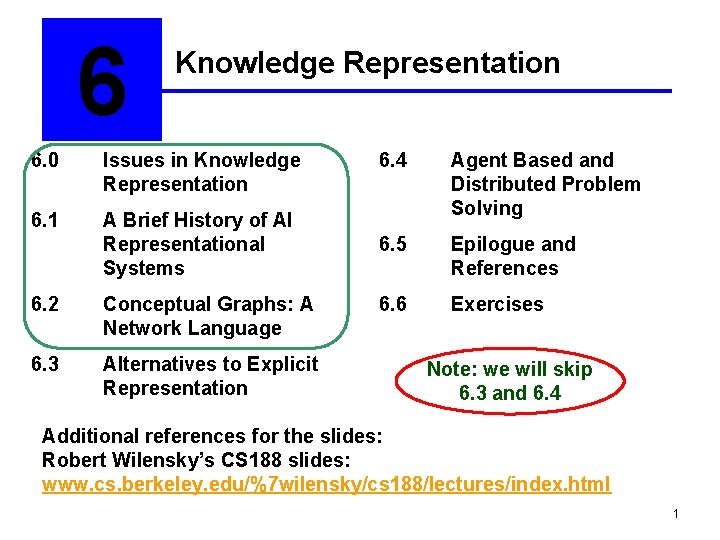 6

Knowledge Representation

6.0 Issues in Knowledge Representation

6.1 A Brief History of AI Representational Systems

6.2 Conceptual Graphs: A Network Language

6.3 Alternatives to Explicit Representation

6.4 Agent Based and Distributed Problem Solving

6.5 Epilogue and References

6.6 Exercises

Note: we will skip 6.3 and 6.4

Additional references for the slides:
Robert Wilensky's CS188 slides:
www.cs.berkeley.edu/%7wilensky/cs188/lectures/index.html

1